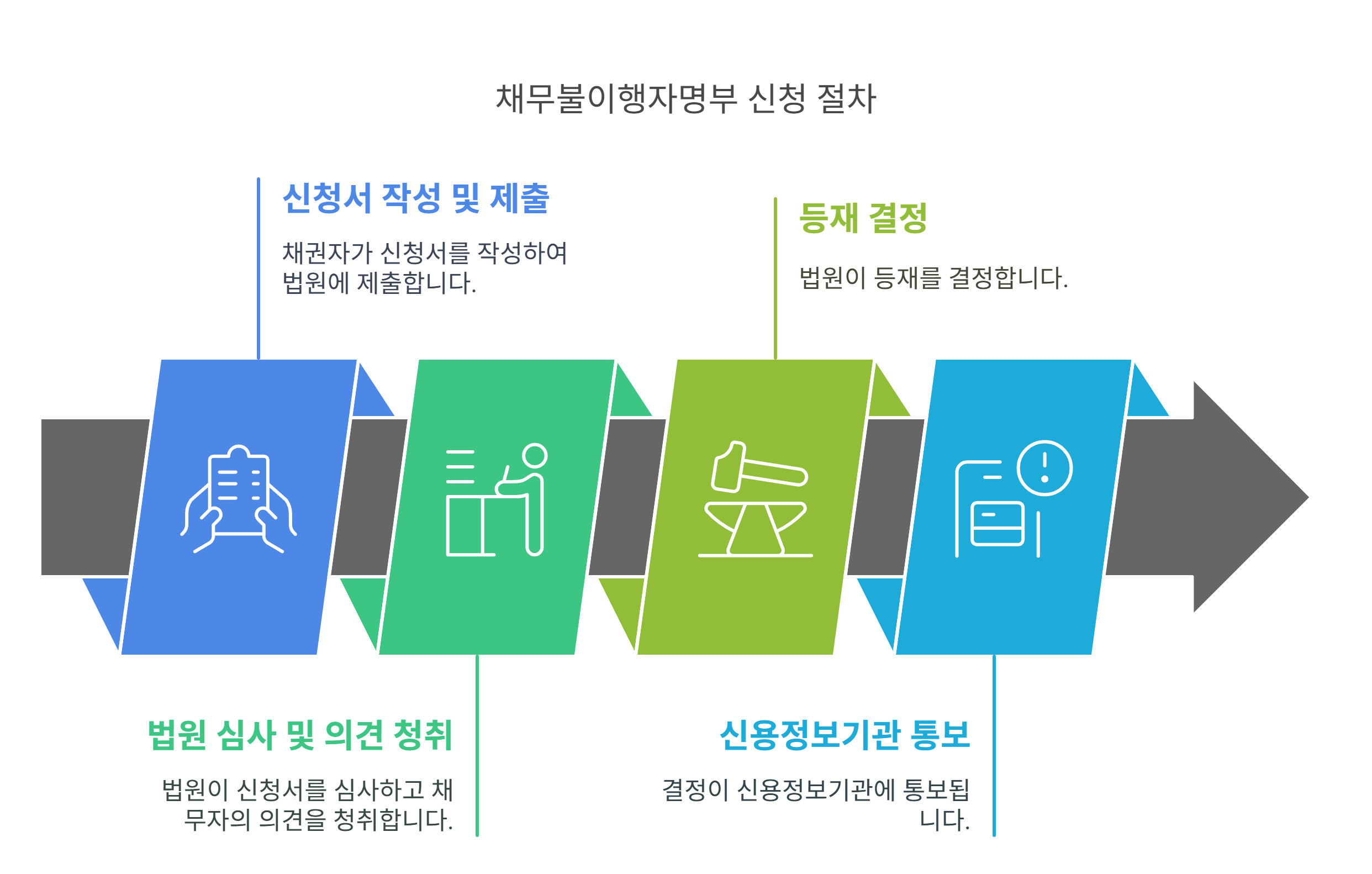 채무불이행자명부 신청 절차

신청서 작성 및 제출

채권자가 신청서를 작성하여 법원에 제출합니다.

등재 결정

법원이 등재를 결정합니다.

법원 심사 및 의견 청취

법원이 신청서를 심사하고 채무자의 의견을 청취합니다.

신용정보기관 통보

결정이 신용정보기관에 통보됩니다.